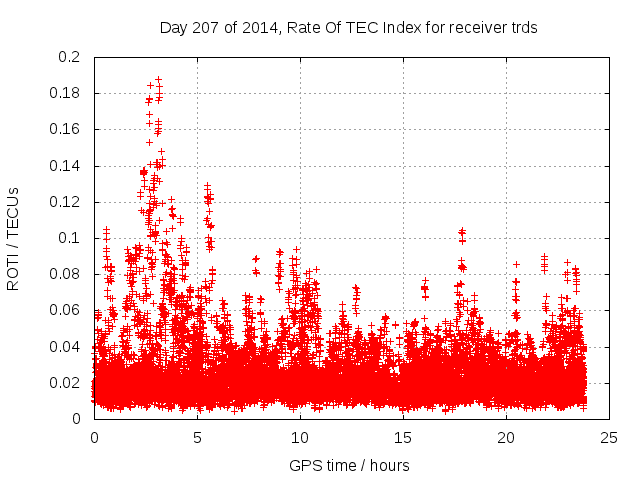 Day 207 of 2014, Rate Of TEC Index for receiver trds

ROTI / TECUs

0.2
0.18
0.16
0.14
0.12
0.1
0.08
0.06
0.04
0.02
0

0
5
10
15
20
25

GPS time / hours